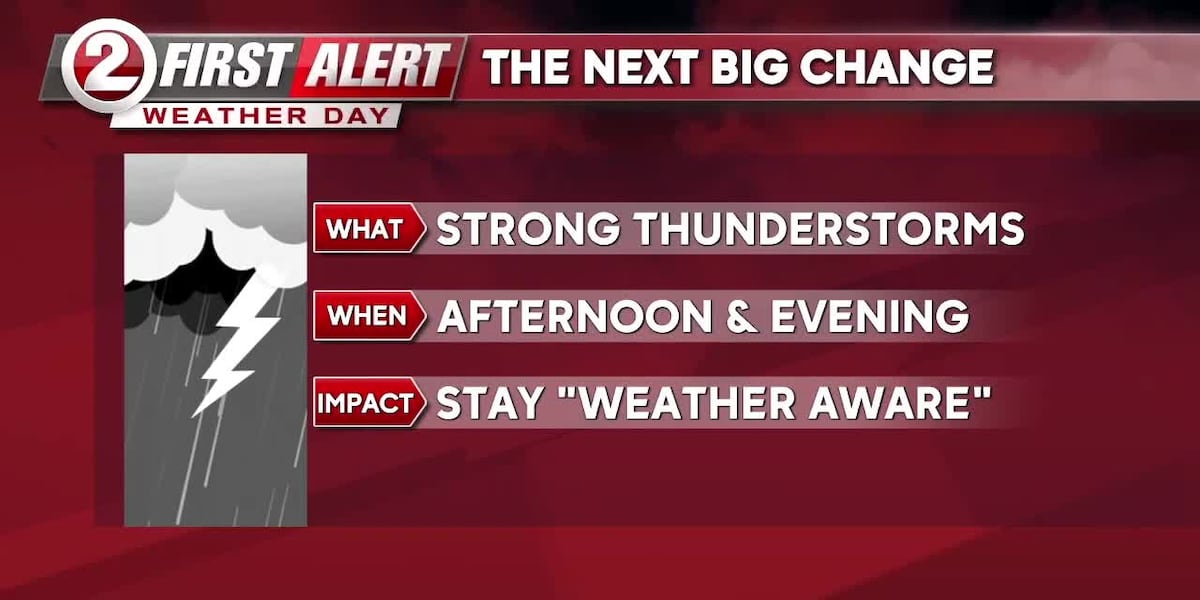 2 FIRST ALERT
WEATHER DAY

THE NEXT BIG CHANGE

WHAT STRONG THUNDERSTORMS

WHEN AFTERNOON & EVENING

IMPACT STAY "WEATHER AWARE"